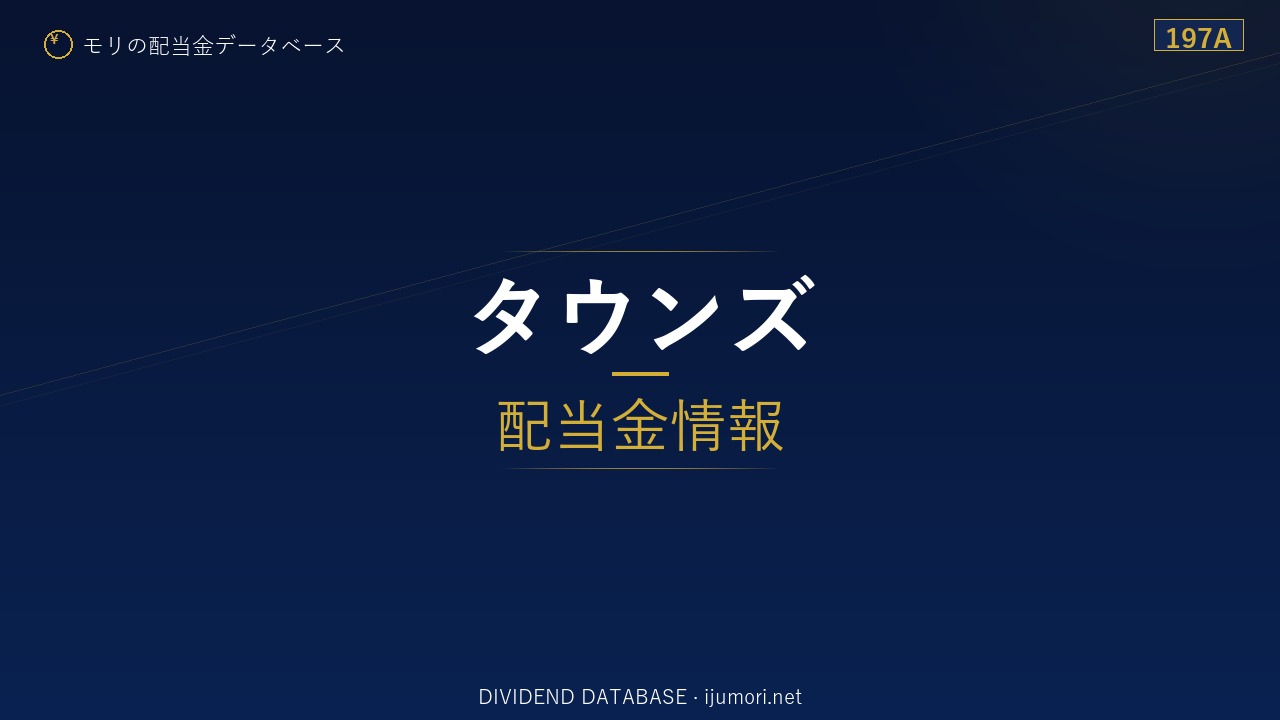 ¥ モリの配当金データベース

197A

タウンズ

配当金情報

DIVIDEND DATABASE · ijumori.net